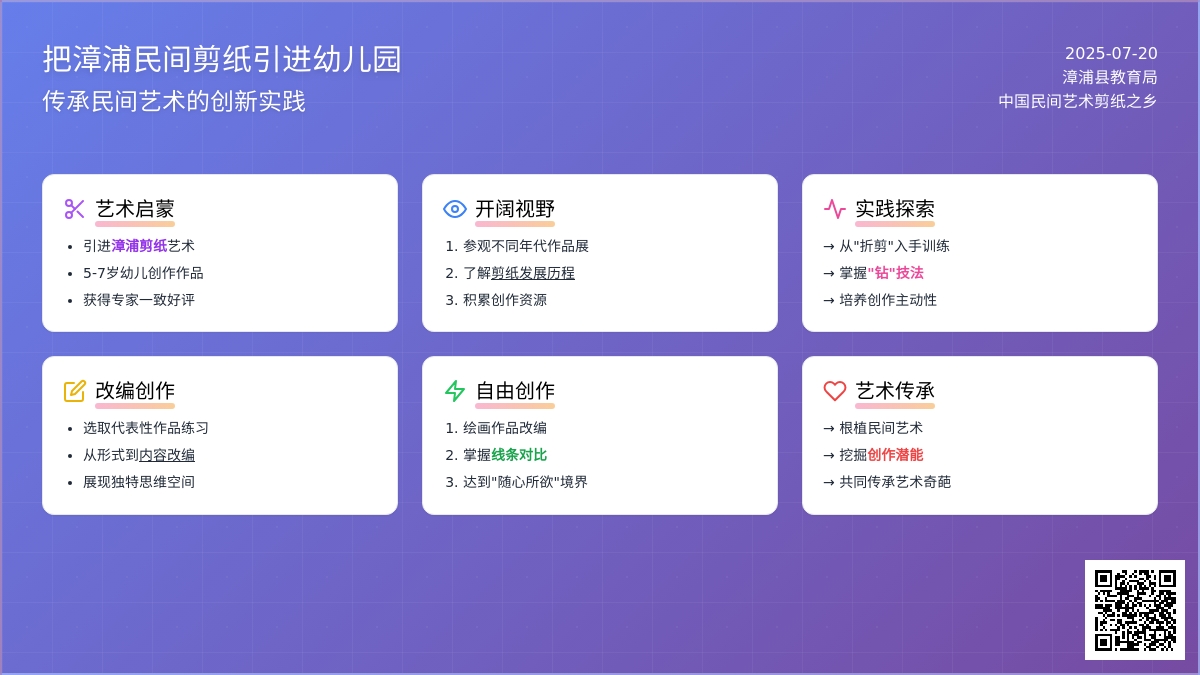 把漳浦民间剪纸引进幼儿园
传承民间艺术的创新实践

2025-07-20
漳浦县教育局
中国民间艺术剪纸之乡

艺术启蒙
- 引进漳浦剪纸艺术
- 5-7岁幼儿创作作品
- 获得专家一致好评

开阔视野
1. 参观不同年代作品展
2. 了解剪纸发展历程
3. 积累创作资源

实践探索
→ 从"折剪"入手训练
→ 掌握"钻"技法
→ 培养创作主动性

改编创作
- 选取代表性作品练习
- 从形式到内容改编
- 展现独特思维空间

自由创作
1. 绘画作品改编
2. 掌握线条对比
3. 达到"随心所欲"境界

艺术传承
→ 根植民间艺术
→ 挖掘创作潜能
→ 共同传承艺术奇葩